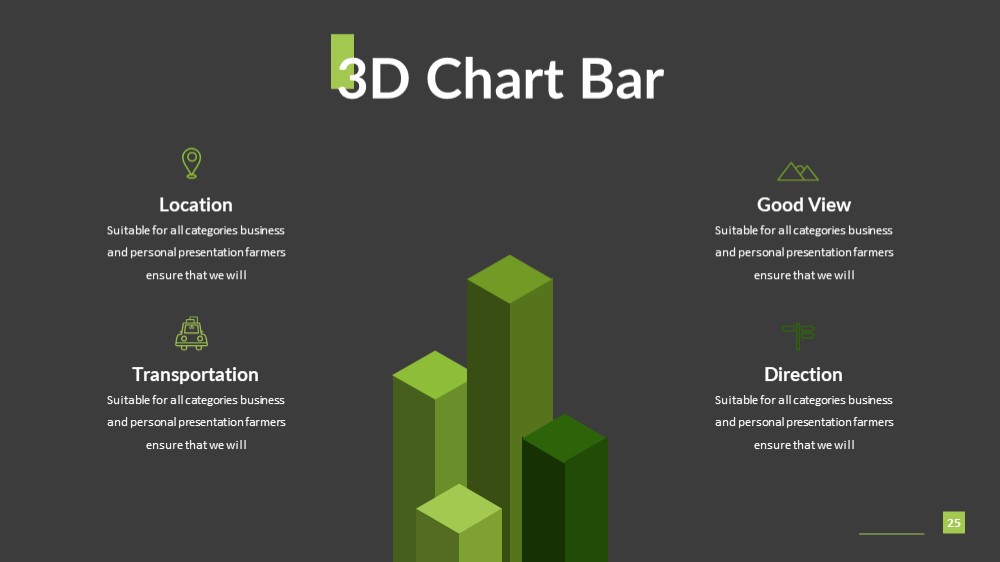 3D Chart Bar

Location

Suitable for all categories business and personal presentation farmers ensure that we will

Transportation

Suitable for all categories business and personal presentation farmers ensure that we will

Good View

Suitable for all categories business and personal presentation farmers ensure that we will

Direction

Suitable for all categories business and personal presentation farmers ensure that we will

25